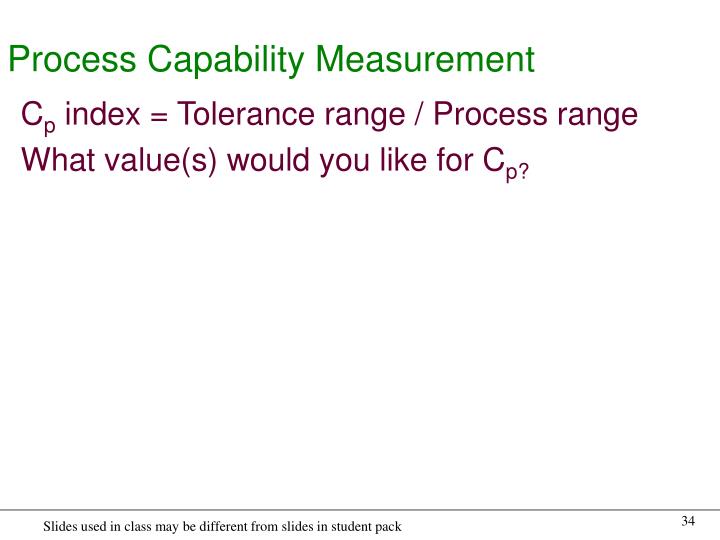 Process Capability Measurement

$C_p$ index = Tolerance range / Process range

What value(s) would you like for $C_{p?}$

Slides used in class may be different from slides in student pack

34